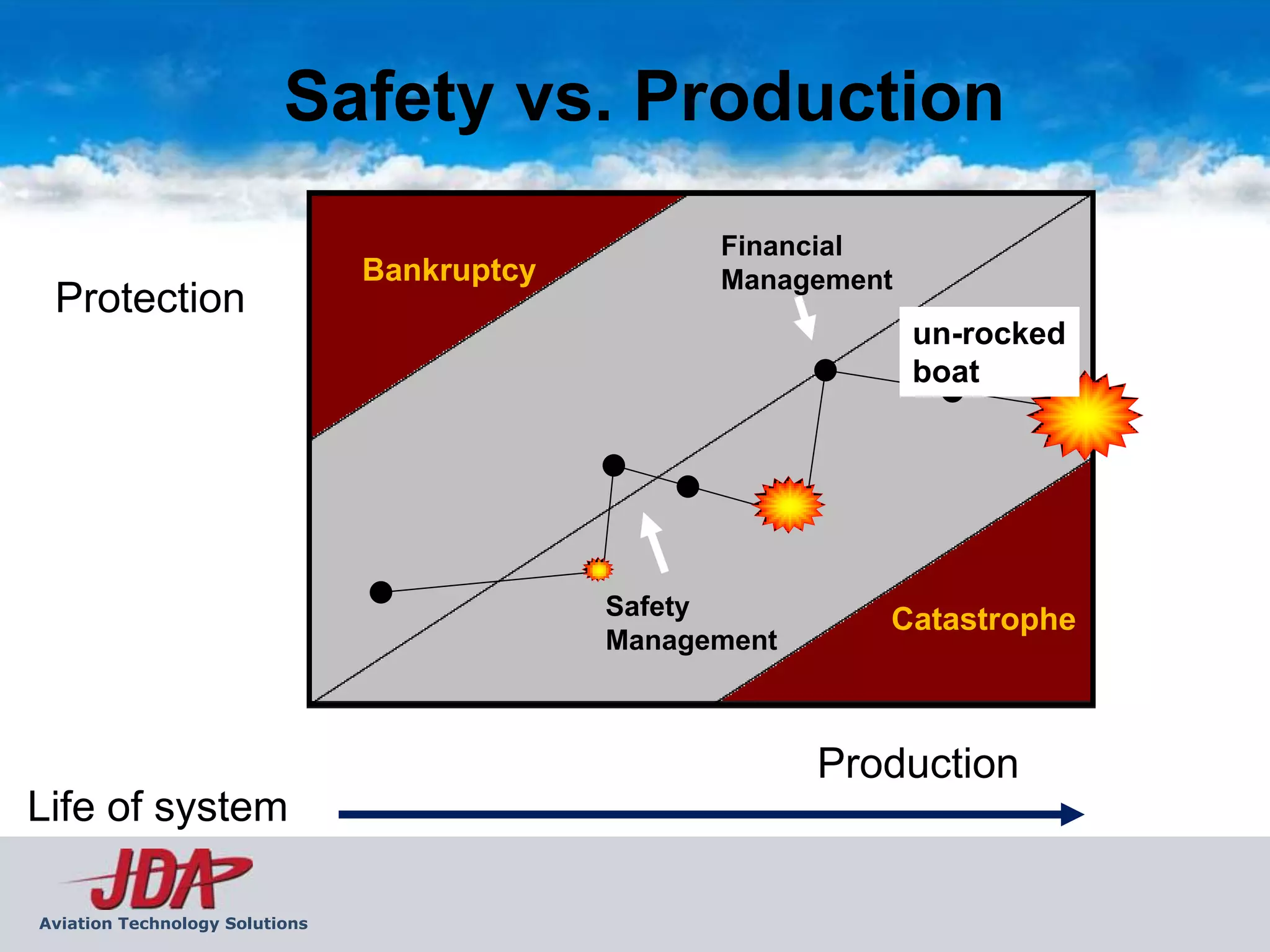 Safety vs. Production

Protection

Bankruptcy

Financial Management

un-rocked boat

Safety Management

Catastrophe

Production

Life of system

JDA

Aviation Technology Solutions